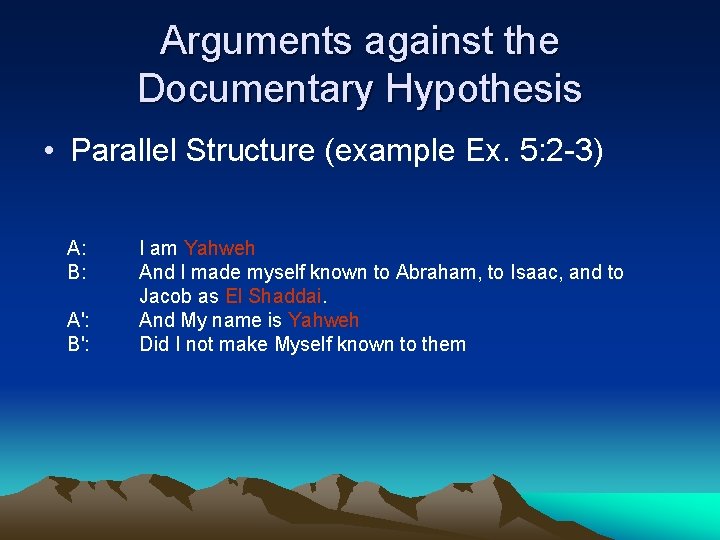 Arguments against the Documentary Hypothesis

• Parallel Structure (example Ex. 5:2-3)

A: I am Yahweh
B: And I made myself known to Abraham, to Isaac, and to Jacob as El Shaddai.
A': And My name is Yahweh
B': Did I not make Myself known to them